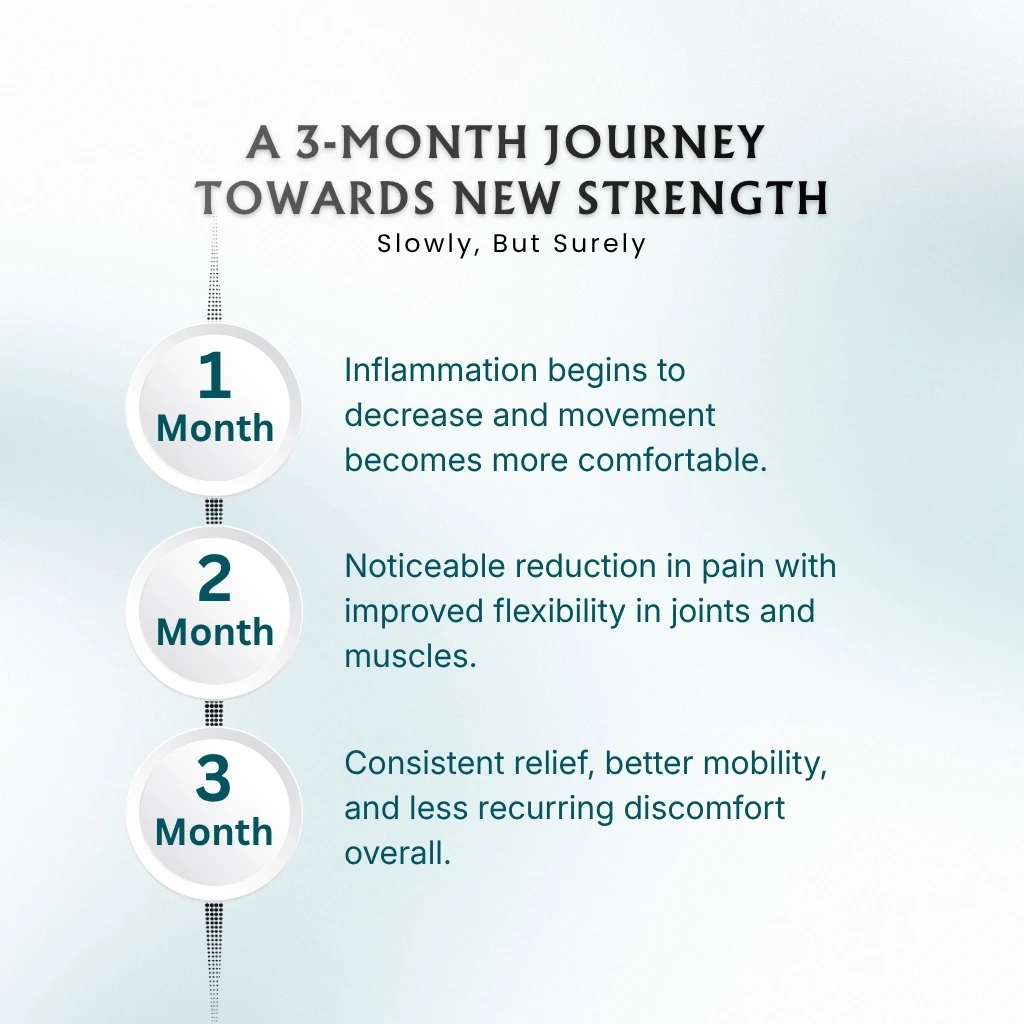 A 3-MONTH JOURNEY TOWARDS NEW STRENGTH

Slowly, But Surely

1 Month

Inflammation begins to decrease and movement becomes more comfortable.

2 Month

Noticeable reduction in pain with improved flexibility in joints and muscles.

3 Month

Consistent relief, better mobility, and less recurring discomfort overall.